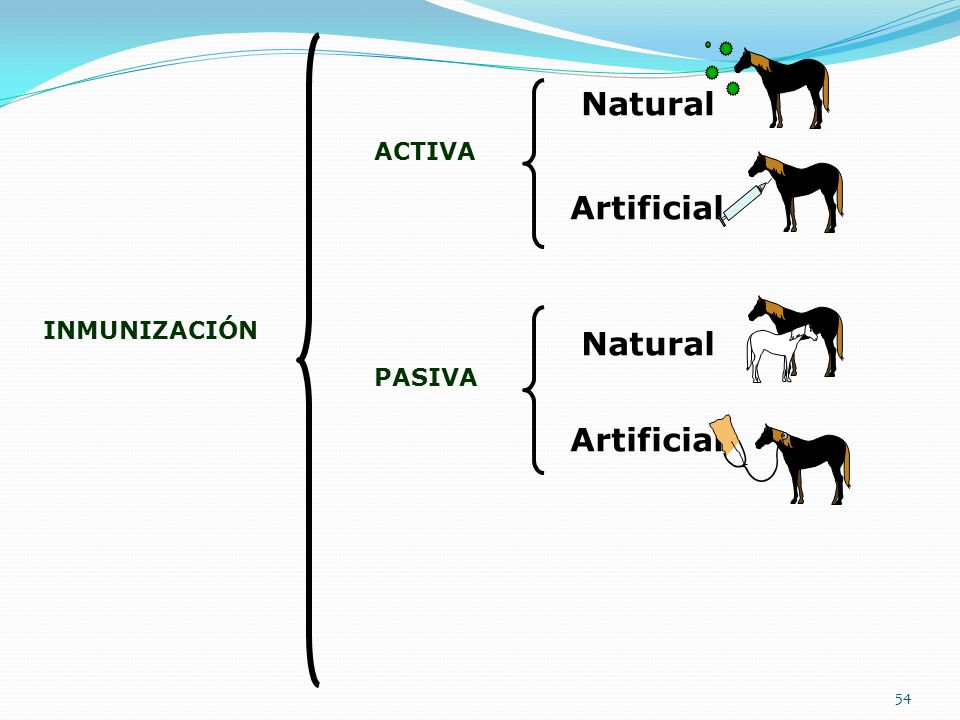 INMUNIZACIÓN

ACTIVA

Natural

Artificial

PASIVA

Natural

Artificial

54